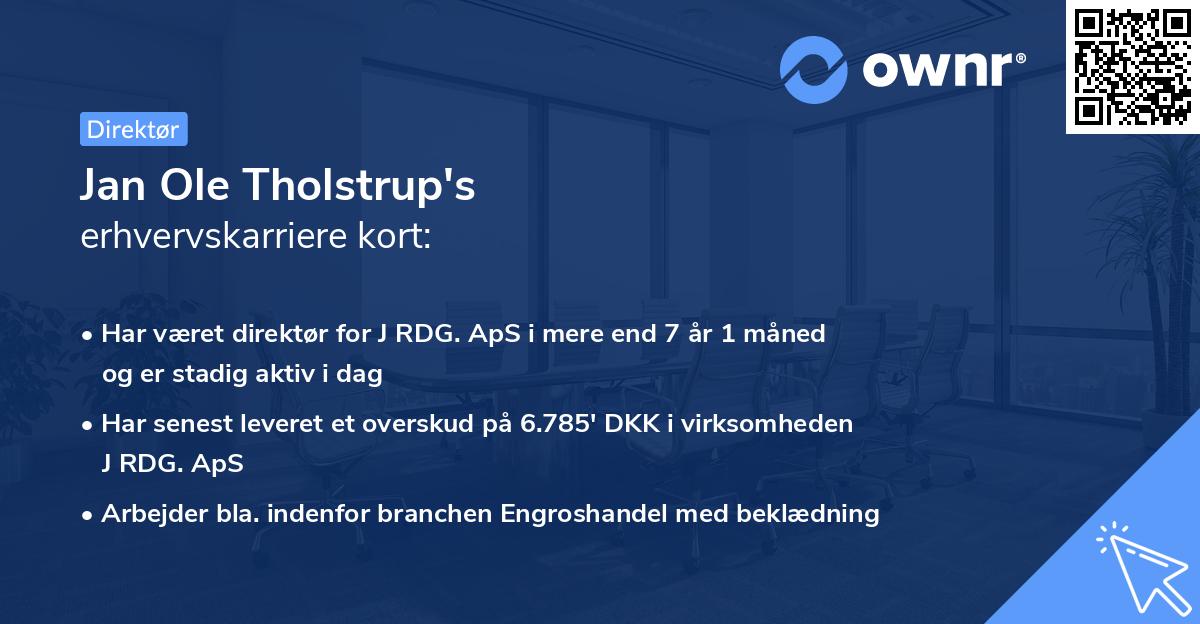 ownr®

Direktør

Jan Ole Tholstrup's
erhvervskarriere kort:

• Har været direktør for J RDG. ApS i mere end 7 år 1 måned og er stadig aktiv i dag

• Har senest leveret et overskud på 6.785' DKK i virksomheden J RDG. ApS

• Arbejder bla. indenfor branchen Engroshandel med beklædning